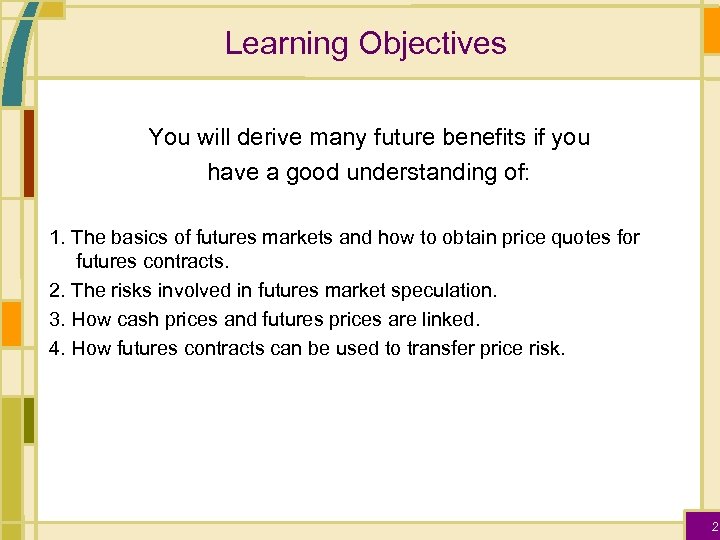 Learning Objectives

You will derive many future benefits if you have a good understanding of:

1. The basics of futures markets and how to obtain price quotes for futures contracts.
2. The risks involved in futures market speculation.
3. How cash prices and futures prices are linked.
4. How futures contracts can be used to transfer price risk.

2